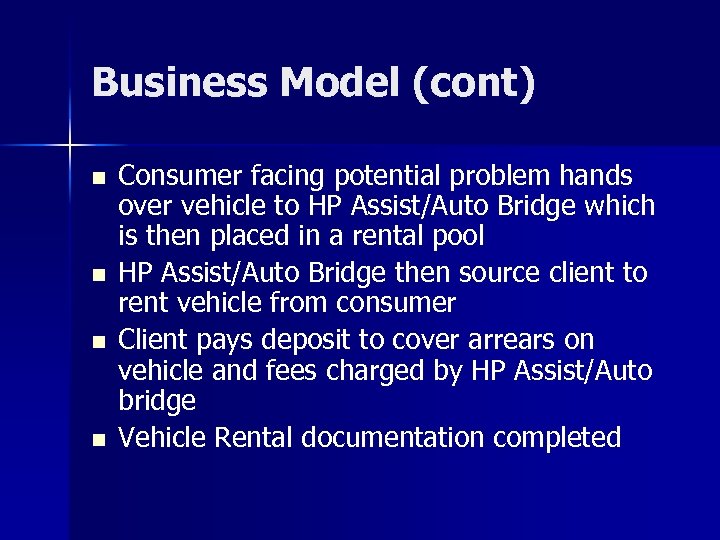 Business Model (cont)

- Consumer facing potential problem hands over vehicle to HP Assist/Auto Bridge which is then placed in a rental pool
- HP Assist/Auto Bridge then source client to rent vehicle from consumer
- Client pays deposit to cover arrears on vehicle and fees charged by HP Assist/Auto bridge
- Vehicle Rental documentation completed